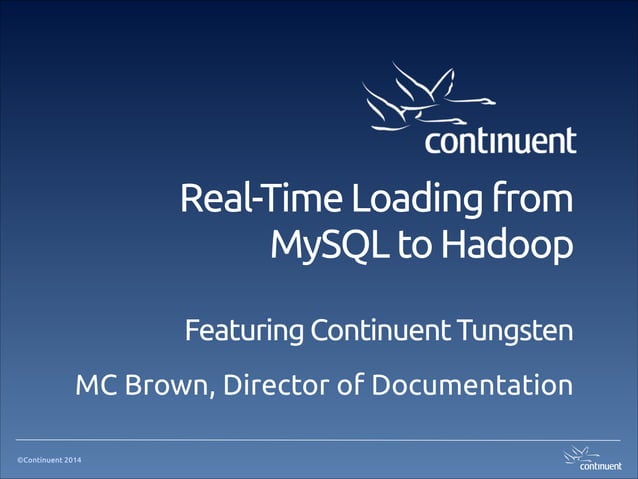 continuent

Real-Time Loading from MySQL to Hadoop

Featuring Continuent Tungsten

MC Brown, Director of Documentation

©Continuent 2014

continuent